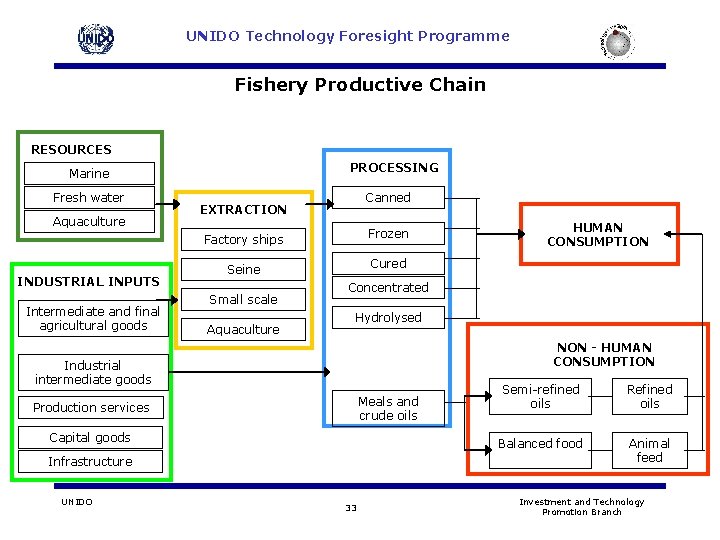 UNIDO Technology Foresight Programme

Fishery Productive Chain

RESOURCES

Marine

Fresh water

Aquaculture

INDUSTRIAL INPUTS

Intermediate and final agricultural goods

Industrial intermediate goods

Production services

Capital goods

Infrastructure

EXTRACTION

Factory ships

Seine

Small scale

Aquaculture

PROCESSING

Canned

Frozen

Cured

Concentrated

Hydrolysed

Meals and crude oils

HUMAN CONSUMPTION

NON - HUMAN CONSUMPTION

Semi-refined oils

Refined oils

Balanced food

Animal feed

UNIDO

33

Investment and Technology Promotion Branch